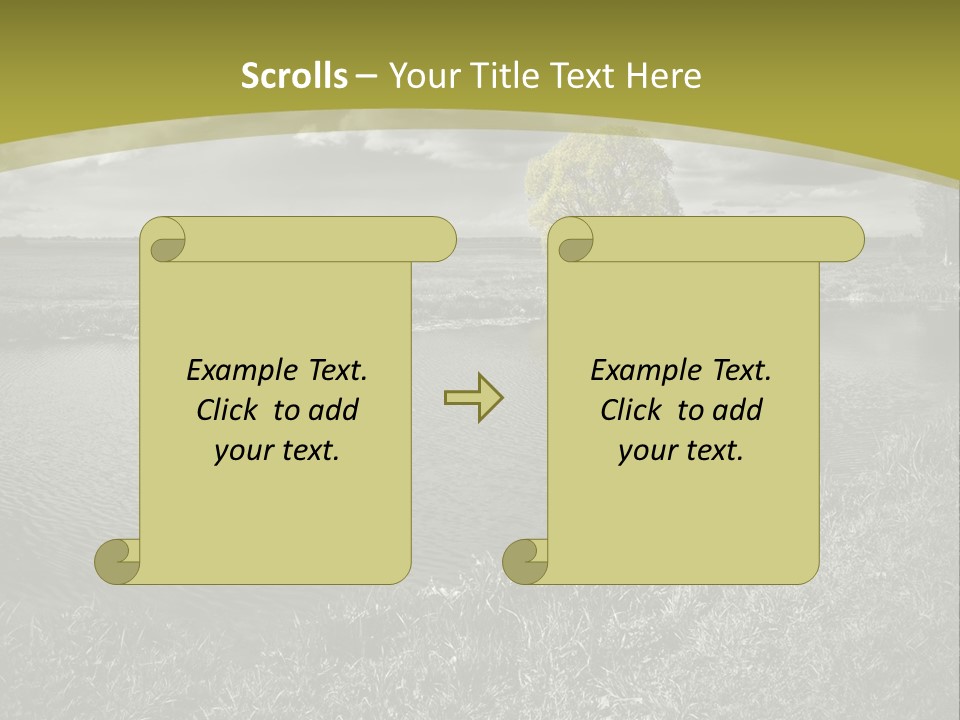 Scrolls – Your Title Text Here

Example Text.
Click to add
your text.

Example Text.
Click to add
your text.